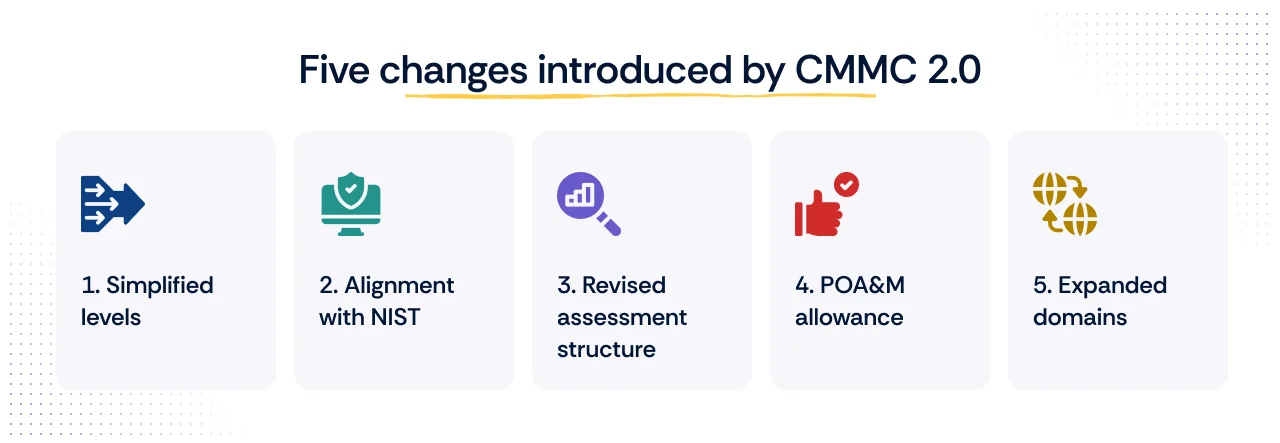 Five changes introduced by CMMC 2.0

1. Simplified levels

2. Alignment with NIST

3. Revised assessment structure

4. POA&M allowance

5. Expanded domains